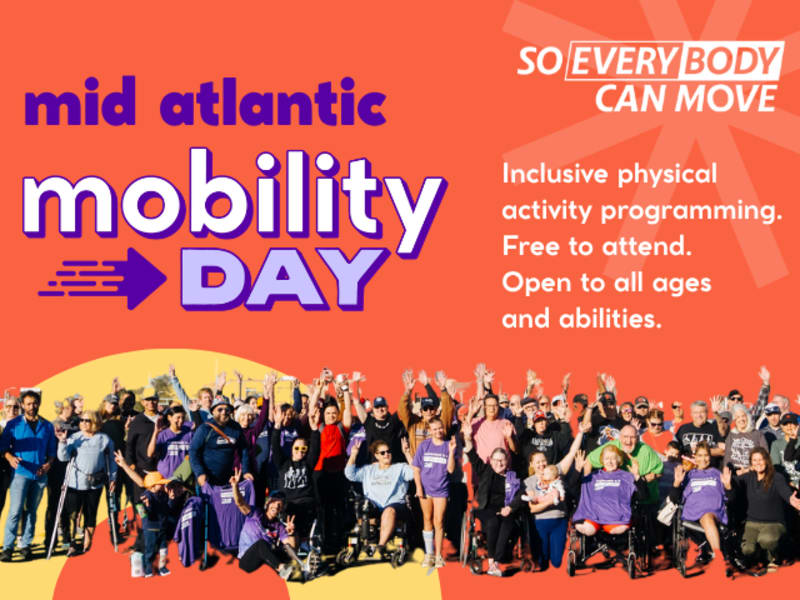 mid atlantic
mobility
DAY

SO EVERY BODY
CAN MOVE

Inclusive physical activity programming. Free to attend. Open to all ages and abilities.